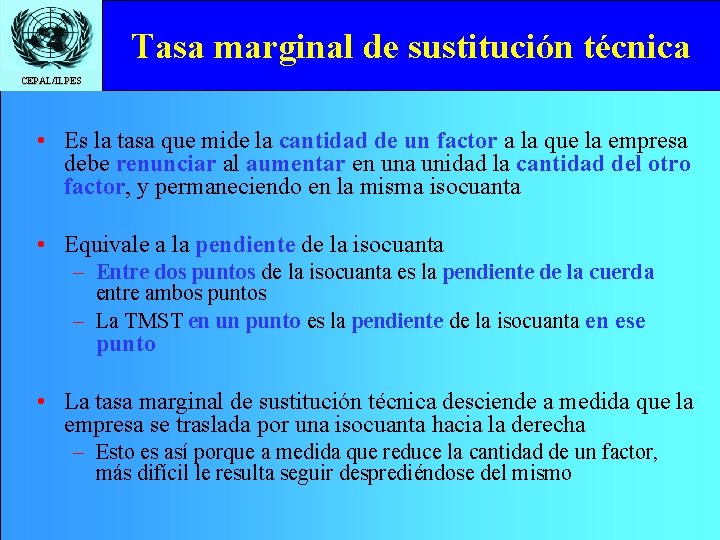 CEPAL/ILPES

Tasa marginal de sustitución técnica

• Es la tasa que mide la cantidad de un factor a la que la empresa debe renunciar al aumentar en una unidad la cantidad del otro factor, y permaneciendo en la misma isocuanta

• Equivale a la pendiente de la isocuanta
– Entre dos puntos de la isocuanta es la pendiente de la cuerda entre ambos puntos
– La TMST en un punto es la pendiente de la isocuanta en ese punto

• La tasa marginal de sustitución técnica desciende a medida que la empresa se traslada por una isocuanta hacia la derecha
– Esto es así porque a medida que reduce la cantidad de un factor, más difícil le resulta seguir desprediéndose del mismo